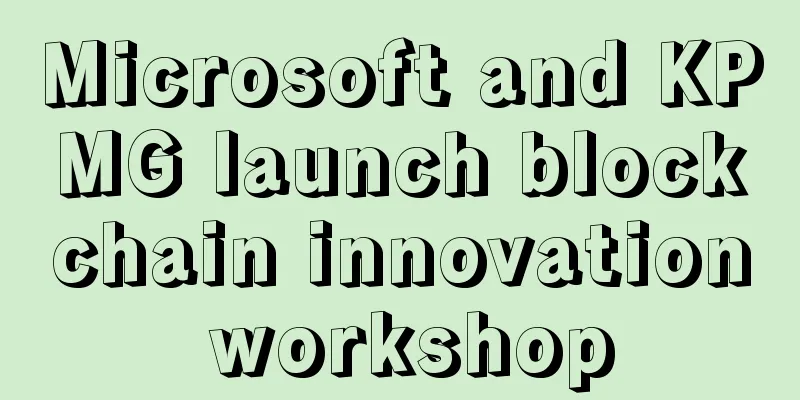 Microsoft and KPMG launch blockchain innovation workshop